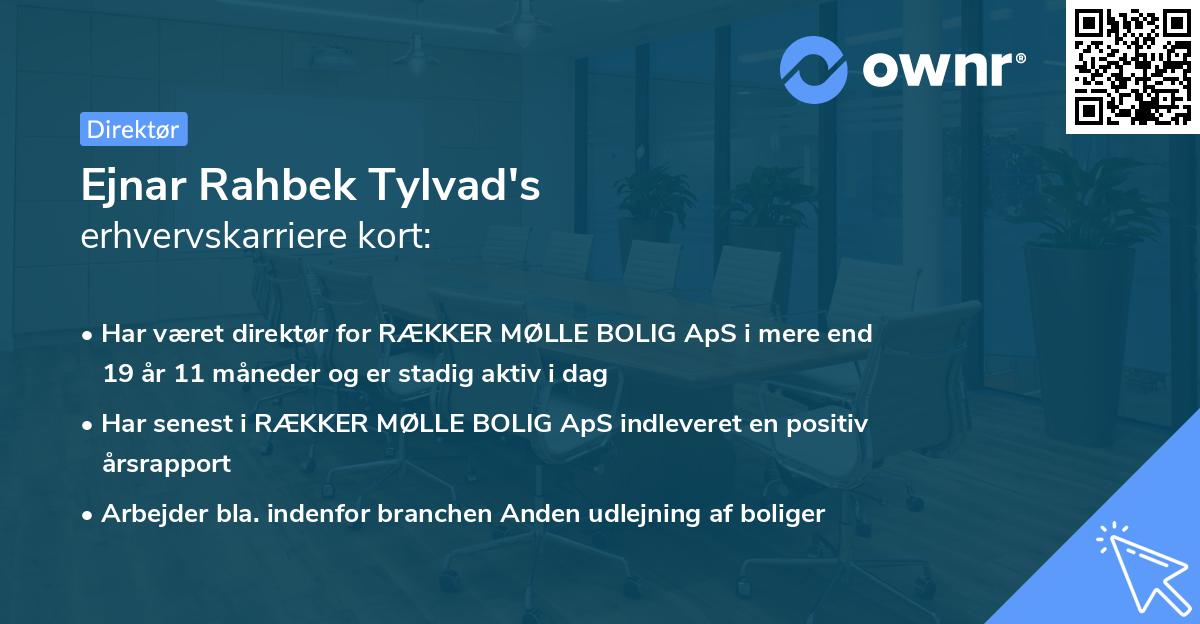 ownr®

Direktør

Ejnar Rahbek Tylvad's
erhvervskarriere kort:

• Har været direktør for RÆKKER MØLLE BOLIG ApS i mere end 19 år 11 måneder og er stadig aktiv i dag
• Har senest i RÆKKER MØLLE BOLIG ApS indleveret en positiv årsrapport
• Arbejder bla. indenfor branchen Anden udlejning af boliger